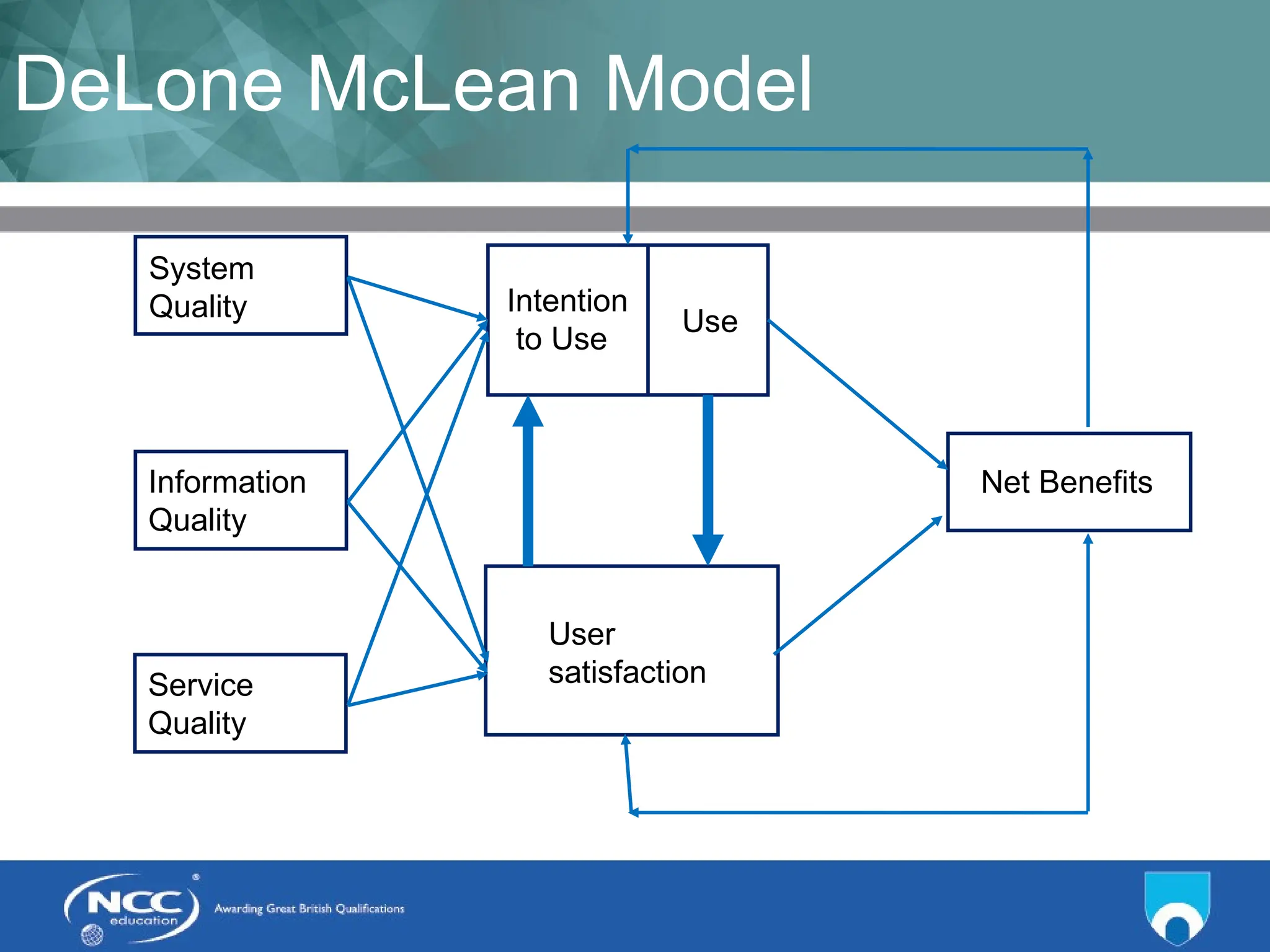 DeLone McLean Model

System Quality

Information Quality

Service Quality

Intention to Use

Use

User satisfaction

Net Benefits

NCC education

Awarding Great British Qualifications